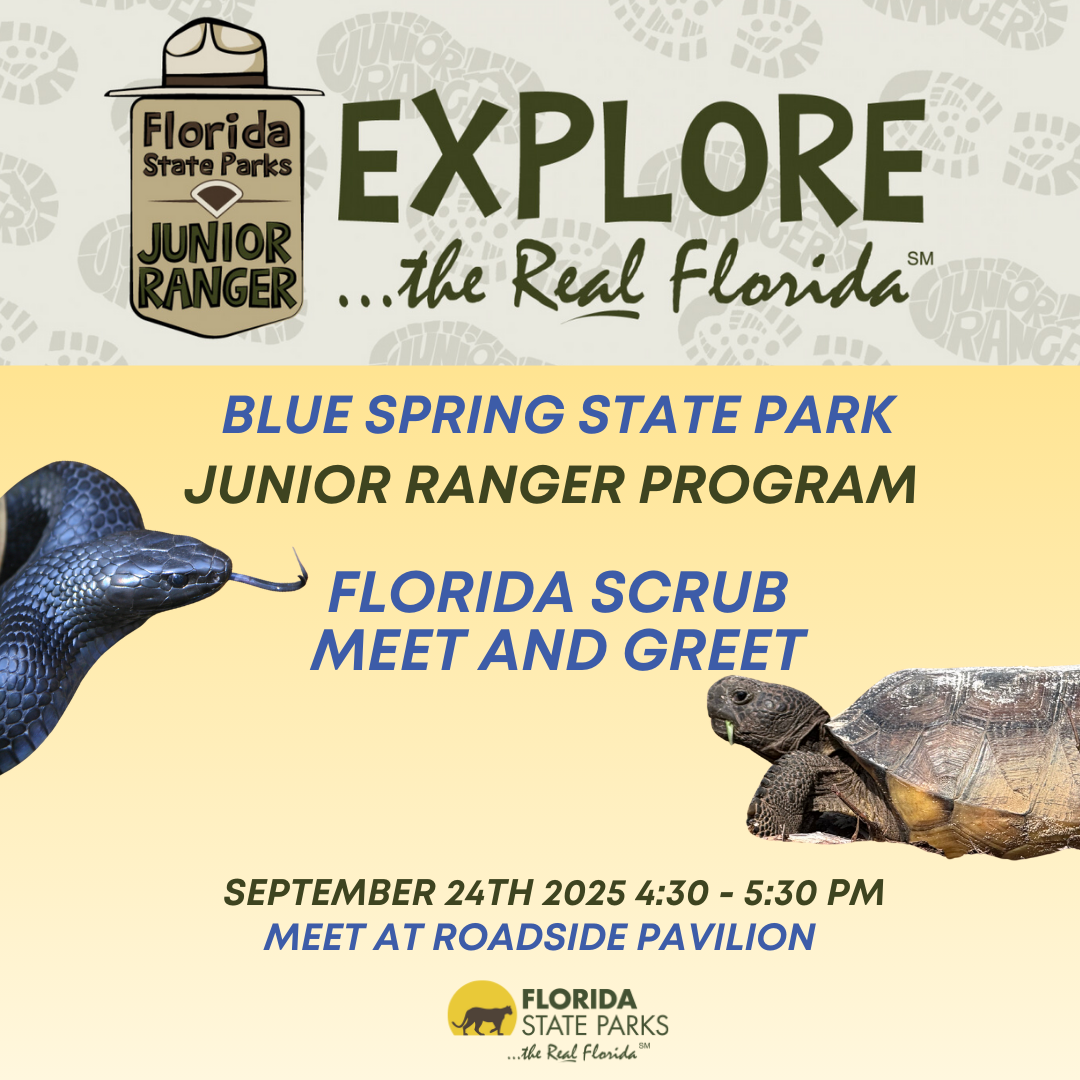 Florida State Parks
JUNIOR RANGER

EXPLORE
...the Real Florida℠

BLUE SPRING STATE PARK
JUNIOR RANGER PROGRAM

FLORIDA SCRUB
MEET AND GREET

SEPTEMBER 24TH 2025 4:30 - 5:30 PM
MEET AT ROADSIDE PAVILION

FLORIDA STATE PARKS
...the Real Florida℠